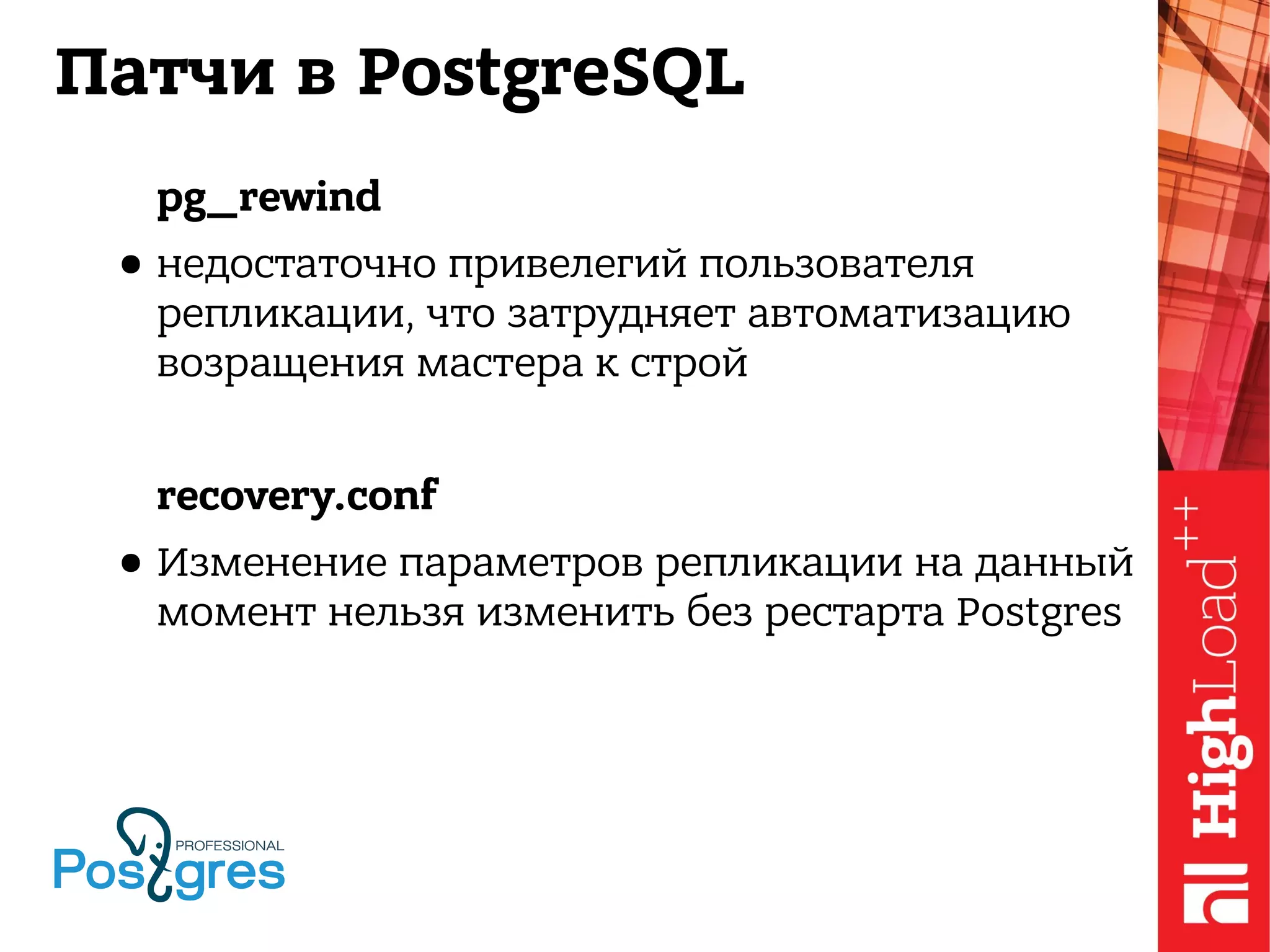 Патчи в PostgreSQL

pg_rewind

• недостаточно привелегий пользователя репликации, что затрудняет автоматизацию возращения мастера к строй

recovery.conf

• Изменение параметров репликации на данный момент нельзя изменить без рестарта Postgres

PROFESSIONAL
Postgres

HighLoad++